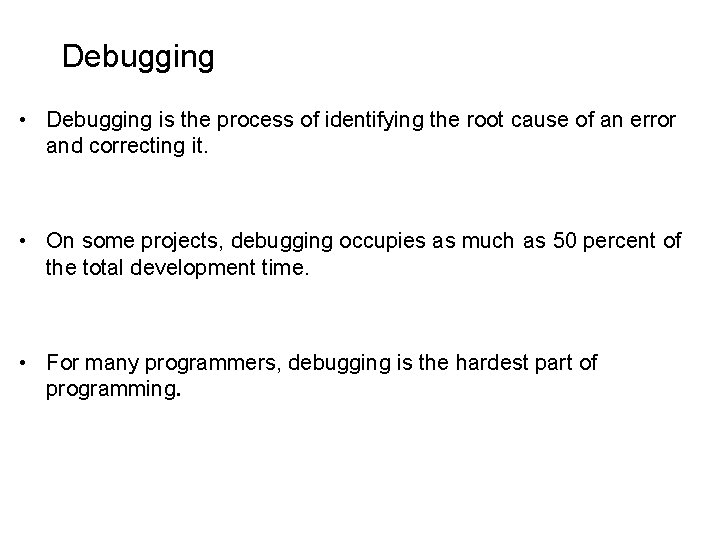 Debugging

• Debugging is the process of identifying the root cause of an error and correcting it.

• On some projects, debugging occupies as much as 50 percent of the total development time.

• For many programmers, debugging is the hardest part of programming.